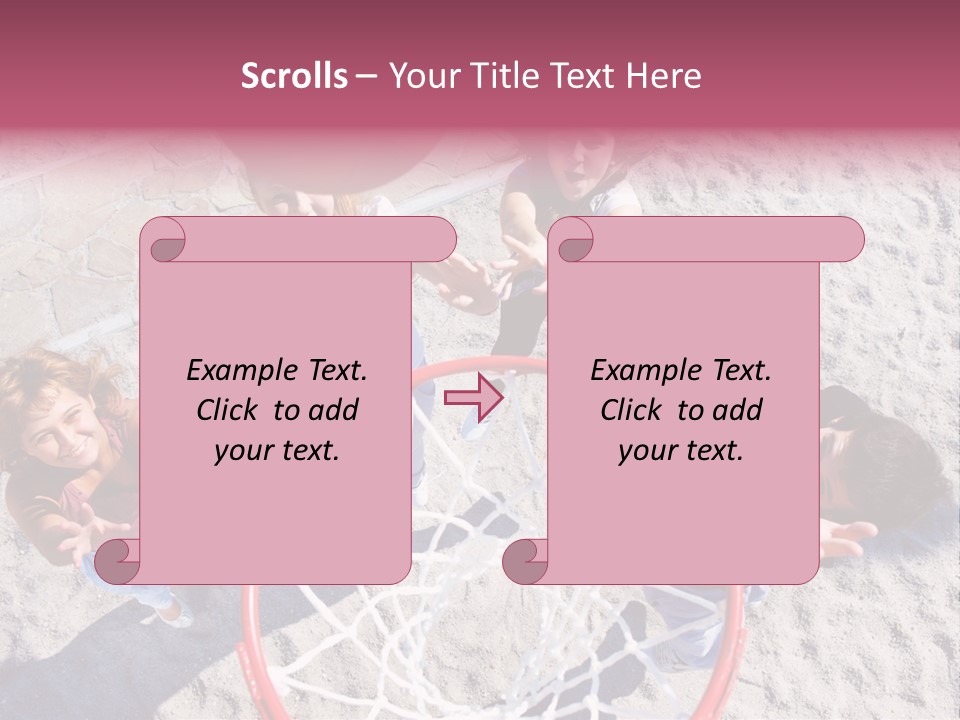 Scrolls – Your Title Text Here

Example Text. Click to add your text.

Example Text. Click to add your text.